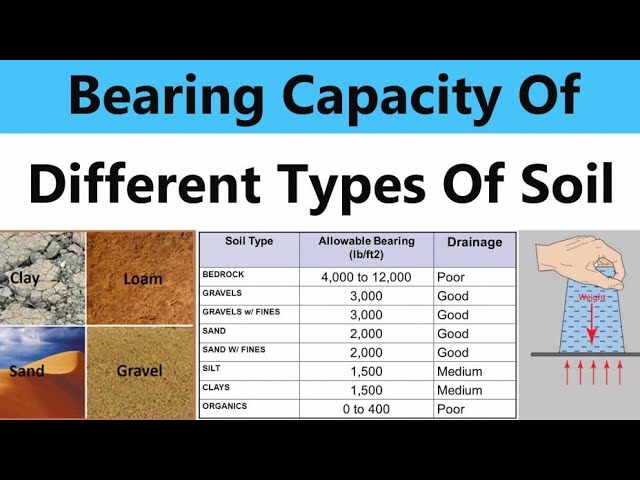 Bearing Capacity Of

Different Types Of Soil

Clay

Loam

Sand

Gravel

| Soil Type | Allowable Bearing (lb/ft2) | Drainage |
|---|---|---|
| BEDROCK | 4,000 to 12,000 | Poor |
| GRAVELS | 3,000 | Good |
| GRAVELS w/ FINES | 3,000 | Good |
| SAND | 2,000 | Good |
| SAND W/ FINES | 2,000 | Good |
| SILT | 1,500 | Medium |
| CLAYS | 1,500 | Medium |
| ORGANICS | 0 to 400 | Poor |

Weight